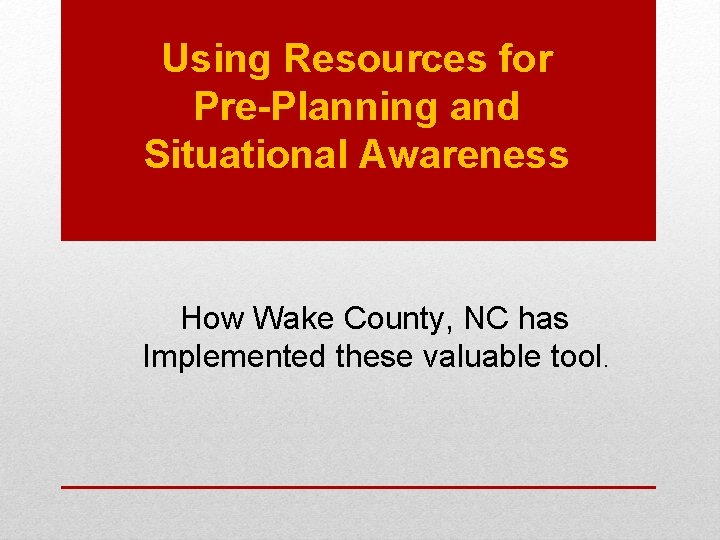 Using Resources for Pre-Planning and Situational Awareness

How Wake County, NC has Implemented these valuable tool.